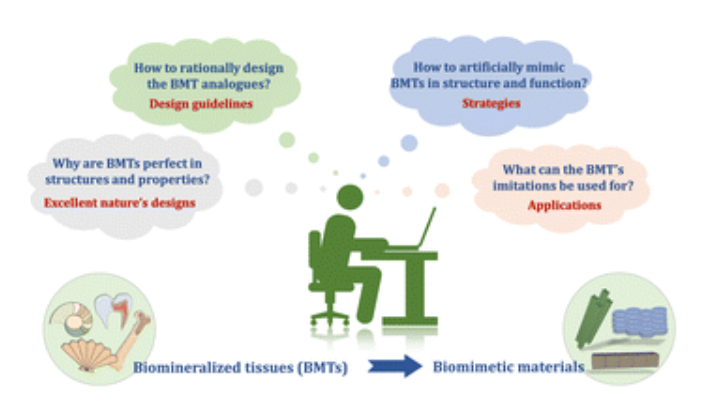 How to rationally design the BMT analogues?
Design guidelines

How to artificially mimic BMTs in structure and function?
Strategies

Why are BMTs perfect in structures and properties?
Excellent nature's designs

What can the BMT's imitations be used for?
Applications

Biomineralized tissues (BMTs)

Biomimetic materials